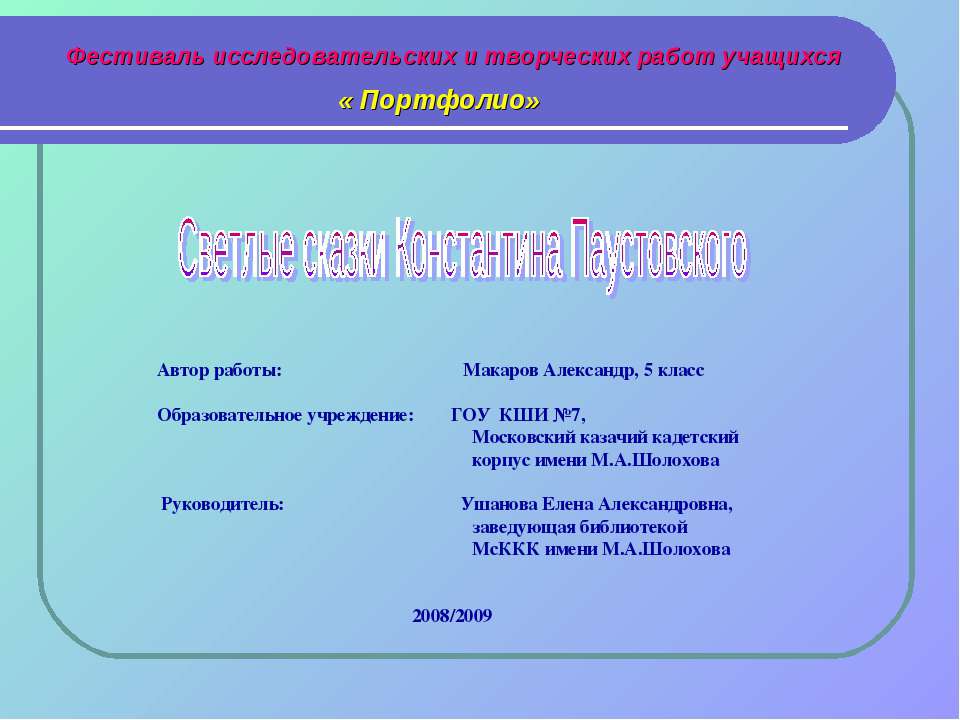 Фестиваль исследовательских и творческих работ учащихся
« Портфолио»

Светлые сказки Константина Паустовского

Автор работы: Макаров Александр, 5 класс

Образовательное учреждение: ГОУ КШИ №7, Московский казачий кадетский корпус имени М.А.Шолохова

Руководитель: Ушанова Елена Александровна, заведующая библиотекой МсККК имени М.А.Шолохова

2008/2009